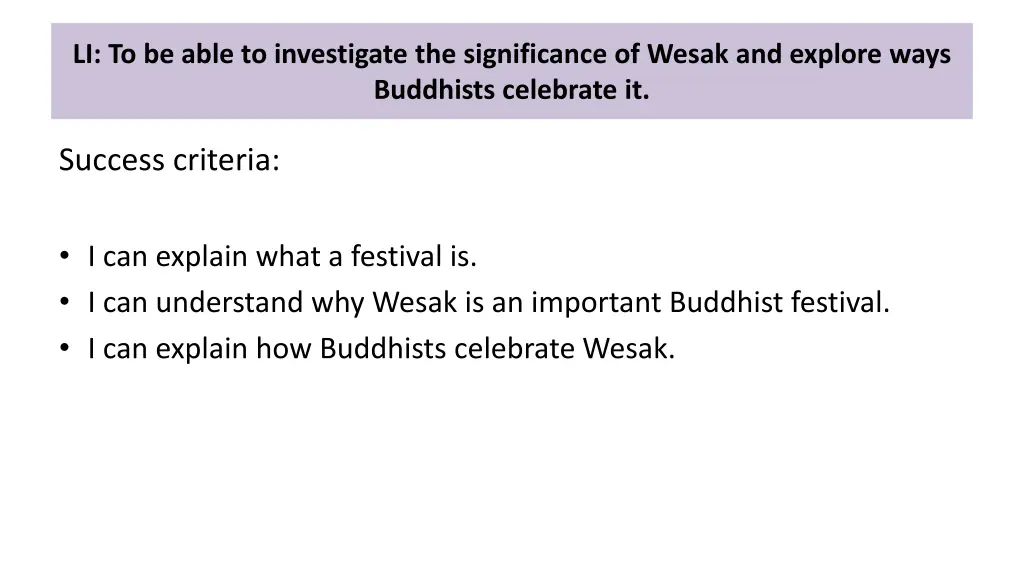 LI: To be able to investigate the significance of Wesak and explore ways Buddhists celebrate it.

Success criteria:

• I can explain what a festival is.
• I can understand why Wesak is an important Buddhist festival.
• I can explain how Buddhists celebrate Wesak.